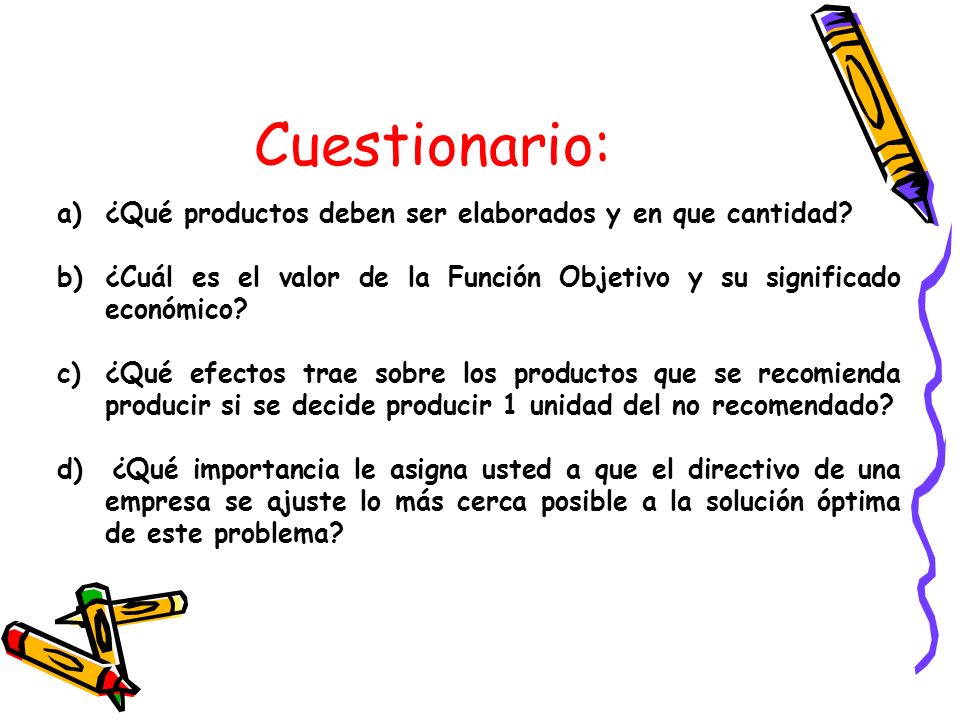 Cuestionario:

a) ¿Qué productos deben ser elaborados y en que cantidad?

b) ¿Cuál es el valor de la Función Objetivo y su significado económico?

c) ¿Qué efectos trae sobre los productos que se recomienda producir si se decide producir 1 unidad del no recomendado?

d) ¿Qué importancia le asigna usted a que el directivo de una empresa se ajuste lo más cerca posible a la solución óptima de este problema?